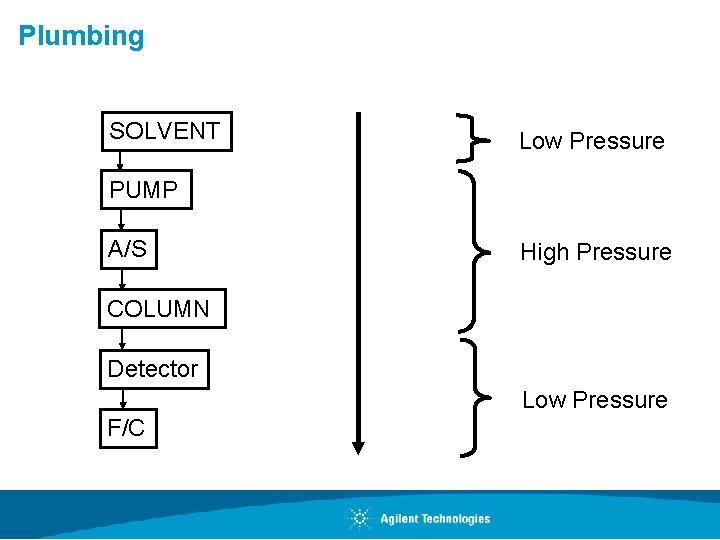 Plumbing

SOLVENT

PUMP

A/S

COLUMN

Detector

F/C

Low Pressure

High Pressure

Low Pressure

Agilent Technologies